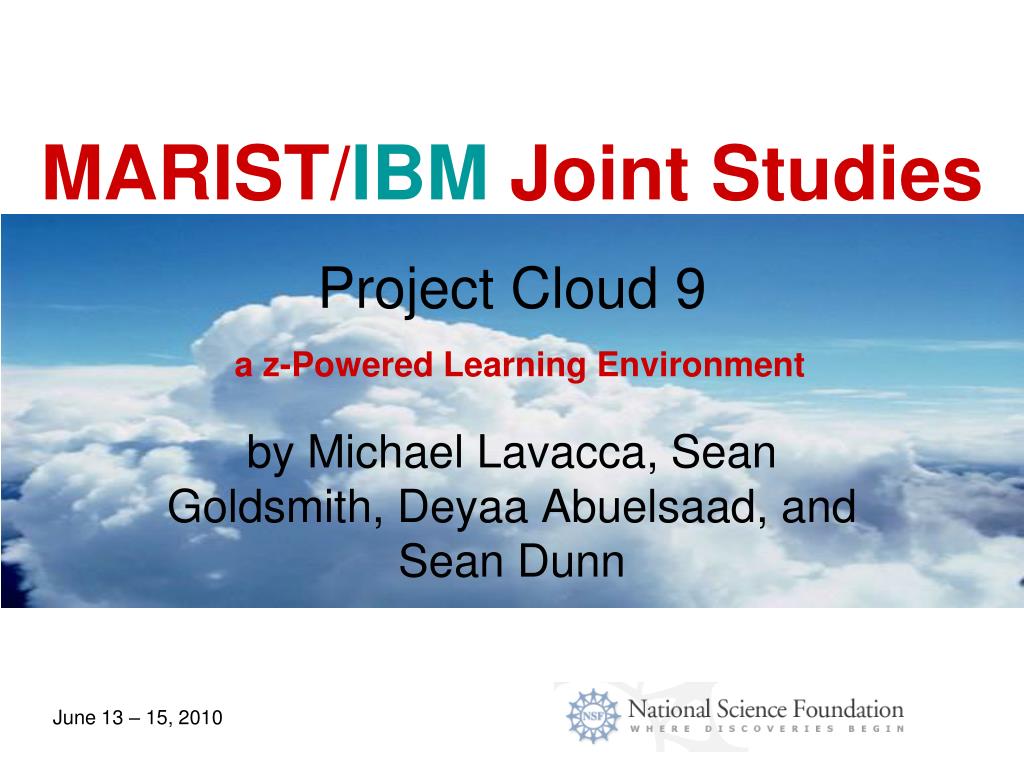 MARIST/IBM Joint Studies

Project Cloud 9

a z-Powered Learning Environment

by Michael Lavacca, Sean Goldsmith, Deyaa Abuelsaad, and Sean Dunn

June 13 – 15, 2010

NSF National Science Foundation
WHERE DISCOVERIES BEGIN